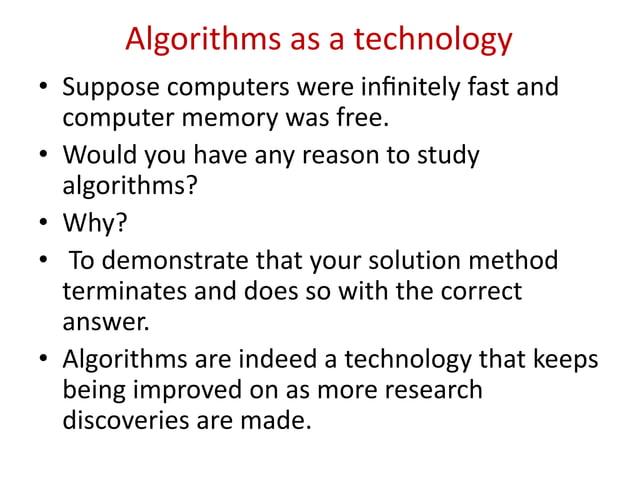 Algorithms as a technology

• Suppose computers were infinitely fast and computer memory was free.

• Would you have any reason to study algorithms?

• Why?

• To demonstrate that your solution method terminates and does so with the correct answer.

• Algorithms are indeed a technology that keeps being improved on as more research discoveries are made.